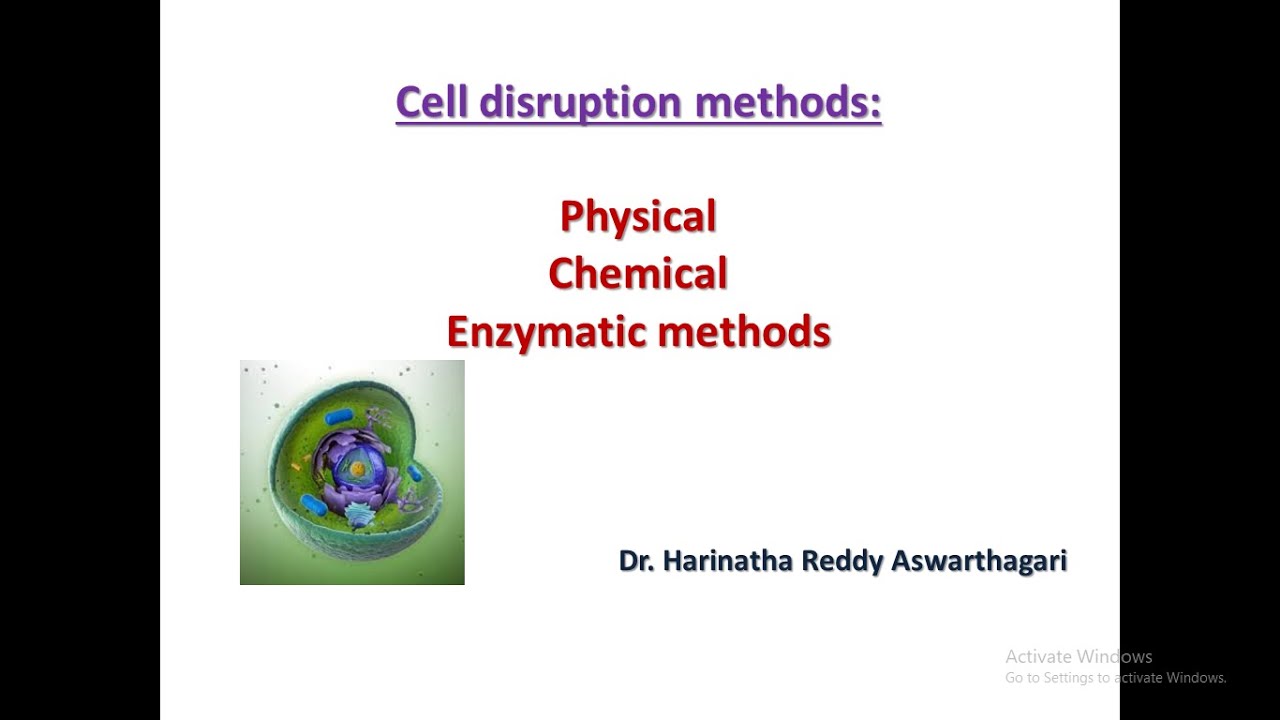 Cell disruption methods:

Physical
Chemical
Enzymatic methods

Dr. Harinatha Reddy Aswarthagari

Activate Windows
Go to Settings to activate Windows.